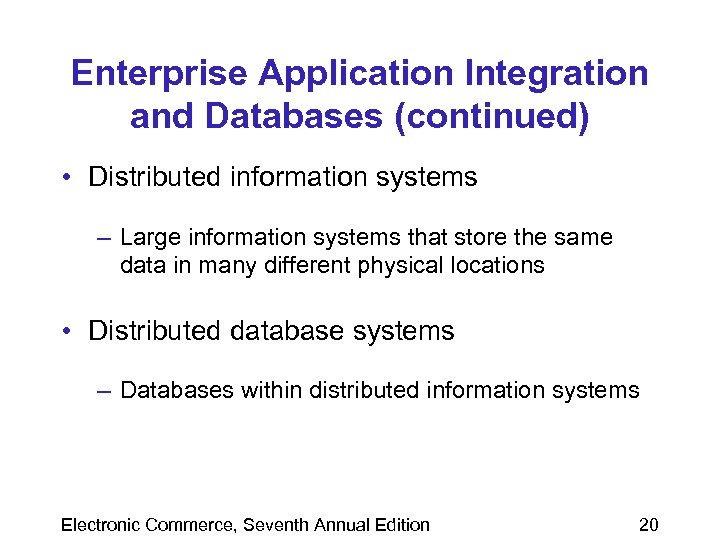 Enterprise Application Integration and Databases (continued)

• Distributed information systems

– Large information systems that store the same data in many different physical locations

• Distributed database systems

– Databases within distributed information systems

Electronic Commerce, Seventh Annual Edition

20